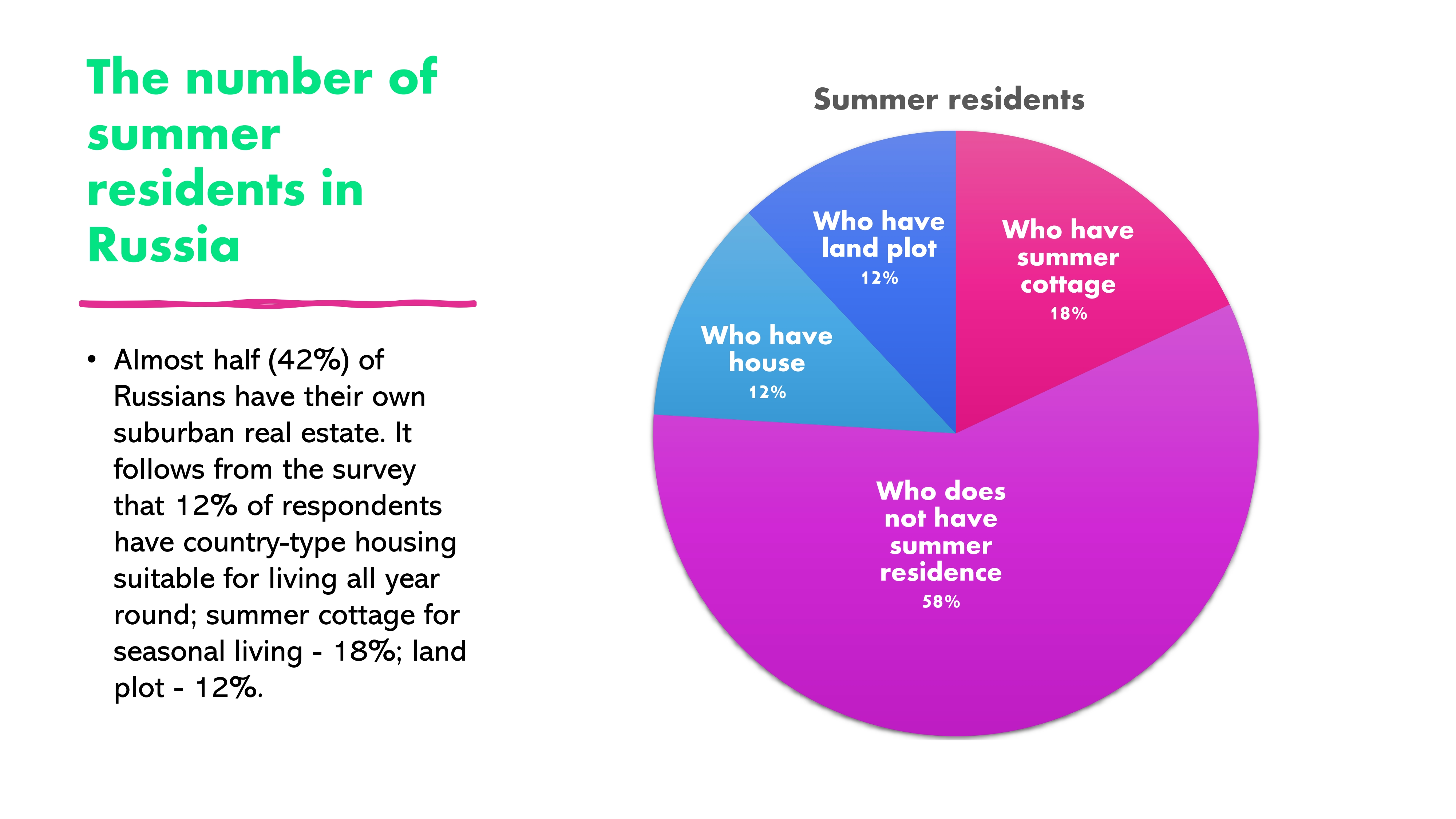 The number of summer residents in Russia

• Almost half (42%) of Russians have their own suburban real estate. It follows from the survey that 12% of respondents have country-type housing suitable for living all year round; summer cottage for seasonal living - 18%; land plot - 12%.

Summer residents

Who have land plot
12%

Who have summer cottage
18%

Who have house
12%

Who does not have summer residence
58%